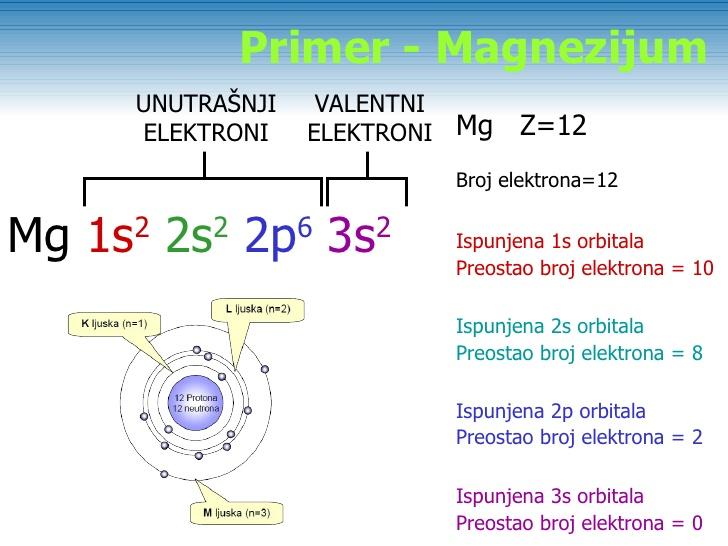 Primer - Magnezijum

UNUTRAŠNJI ELEKTRONI

VALENTNI ELEKTRONI

Mg $1s^2$ $2s^2$ $2p^6$ $3s^2$

K ljuska (n=1)

L ljuska (n=2)

12 Protona
12 neutrona

M ljuska (n=3)

Mg Z=12

Broj elektrona=12

Ispunjena 1s orbitala
Preostao broj elektrona = 10

Ispunjena 2s orbitala
Preostao broj elektrona = 8

Ispunjena 2p orbitala
Preostao broj elektrona = 2

Ispunjena 3s orbitala
Preostao broj elektrona = 0